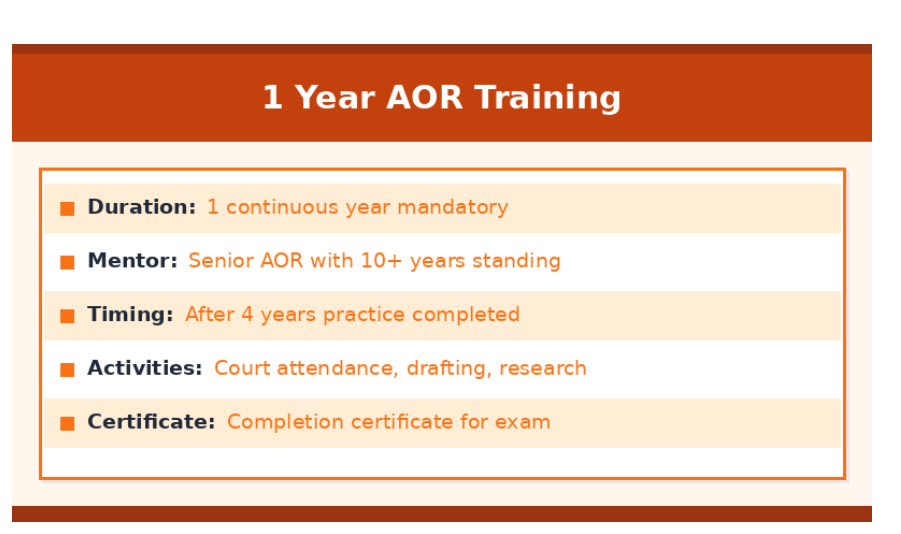 1 Year AOR Training

■ Duration: 1 continuous year mandatory

■ Mentor: Senior AOR with 10+ years standing

■ Timing: After 4 years practice completed

■ Activities: Court attendance, drafting, research

■ Certificate: Completion certificate for exam